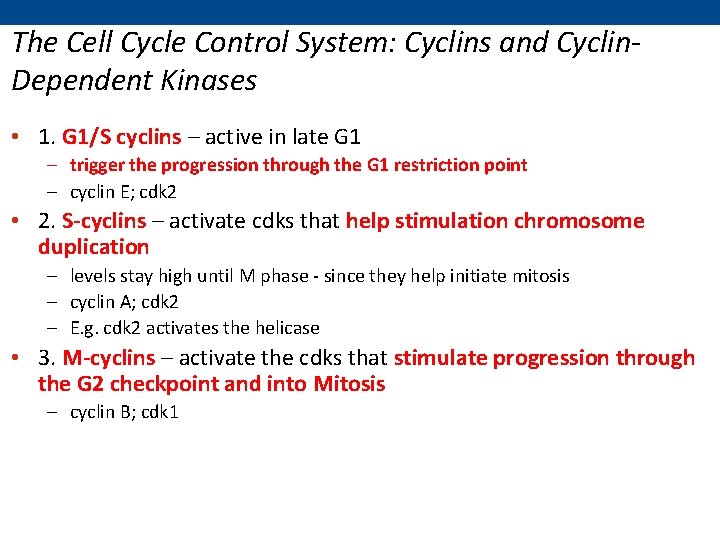 The Cell Cycle Control System: Cyclins and Cyclin-Dependent Kinases

• 1. G1/S cyclins – active in late G1
  – trigger the progression through the G1 restriction point
  – cyclin E; cdk2
• 2. S-cyclins – activate cdks that help stimulation chromosome duplication
  – levels stay high until M phase - since they help initiate mitosis
  – cyclin A; cdk2
  – E.g. cdk2 activates the helicase
• 3. M-cyclins – activate the cdks that stimulate progression through the G2 checkpoint and into Mitosis
  – cyclin B; cdk1